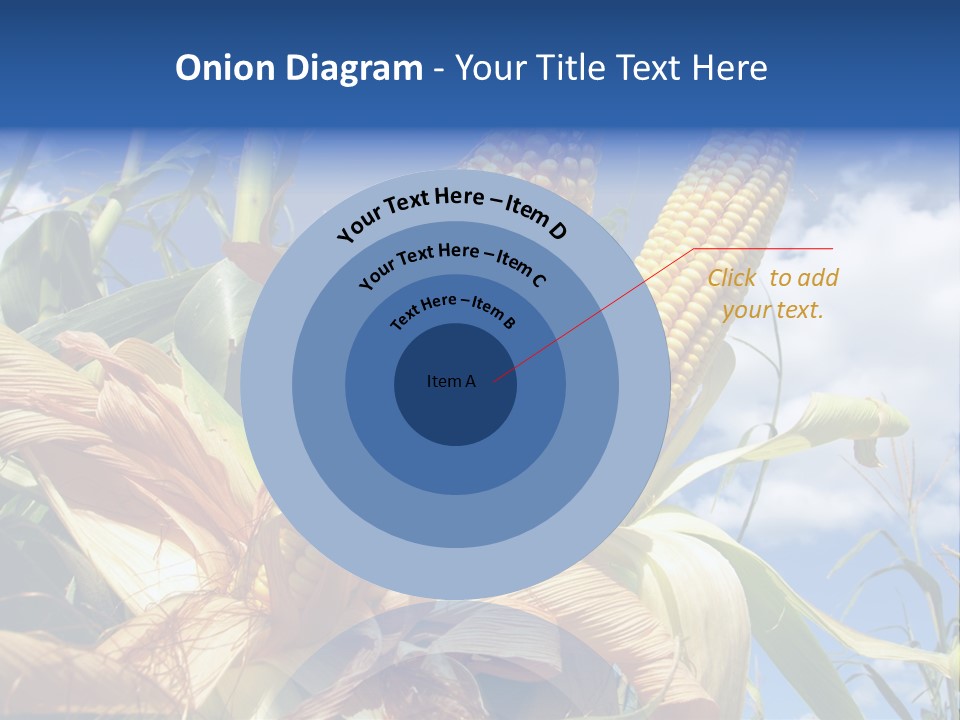 Onion Diagram - Your Title Text Here

Your Text Here – Item D

Your Text Here – Item C

Text Here – Item B

Item A

Click to add your text.